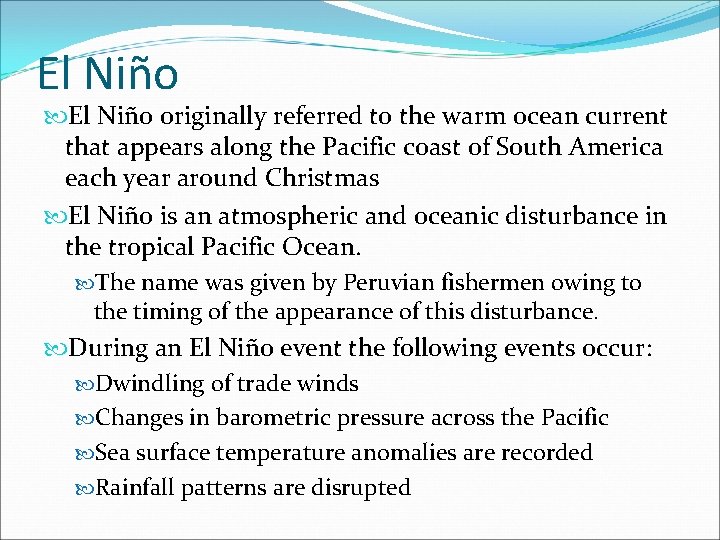 El Niño

El Niño originally referred to the warm ocean current that appears along the Pacific coast of South America each year around Christmas

El Niño is an atmospheric and oceanic disturbance in the tropical Pacific Ocean.

The name was given by Peruvian fishermen owing to the timing of the appearance of this disturbance.

During an El Niño event the following events occur:

Dwindling of trade winds

Changes in barometric pressure across the Pacific

Sea surface temperature anomalies are recorded

Rainfall patterns are disrupted